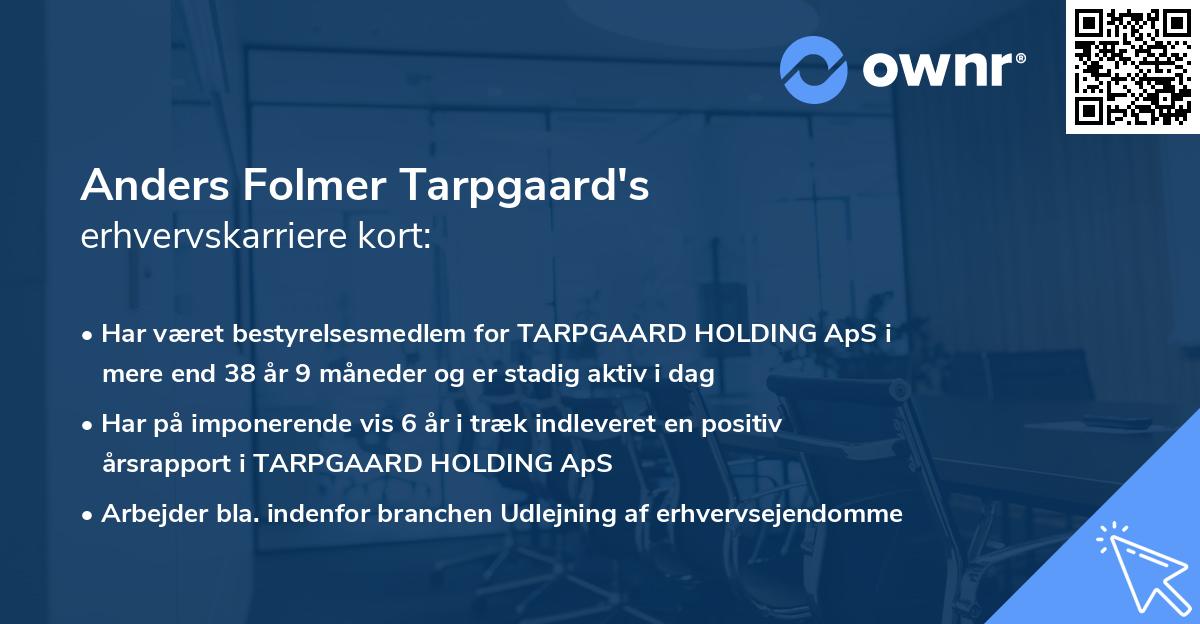 ownr®

Anders Folmer Tarpgaard's erhvervskarriere kort:

• Har været bestyrelsesmedlem for TARPGAARD HOLDING ApS i mere end 38 år 9 måneder og er stadig aktiv i dag

• Har på imponerende vis 6 år i træk indleveret en positiv årsrapport i TARPGAARD HOLDING ApS

• Arbejder bla. indenfor branchen Udlejning af erhvervsejendomme